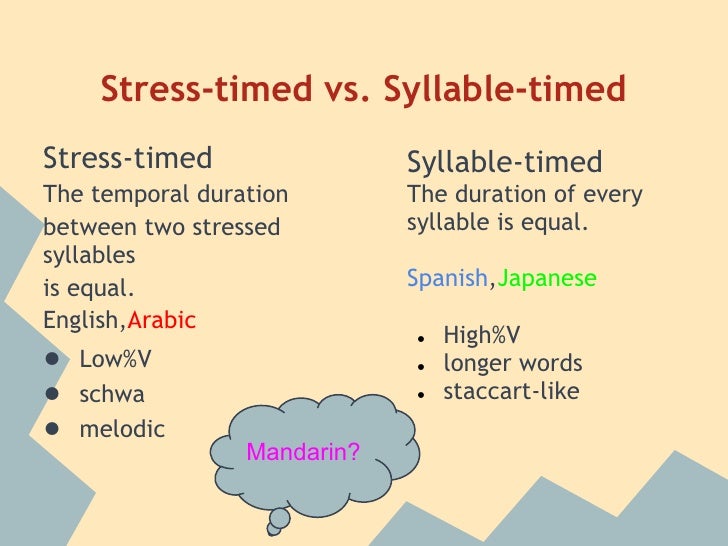 Stress-timed vs. Syllable-timed

Stress-timed
The temporal duration between two stressed syllables
is equal.
English,Arabic

- Low%V
- schwa
- melodic

Syllable-timed
The duration of every syllable is equal.

Spanish,Japanese

- High%V
- longer words
- staccart-like

Mandarin?